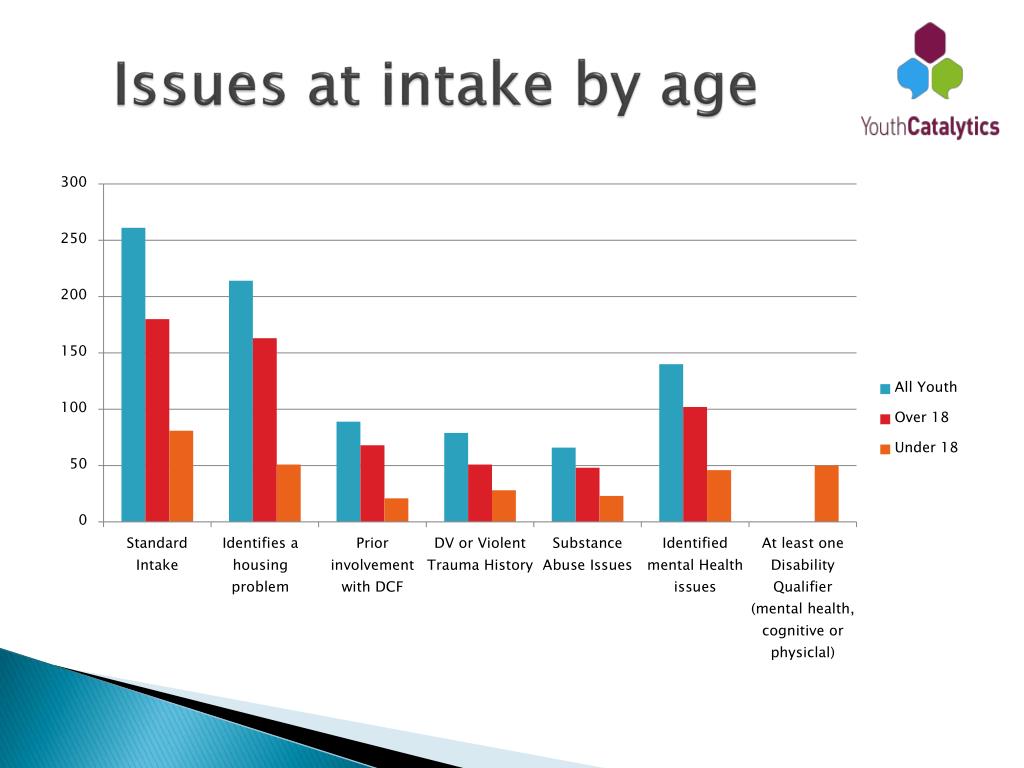 Issues at intake by age

YouthCatalytics

300
250
200
150
100
50
0

Standard Intake

Identifies a housing problem

Prior involvement with DCF

DV or Violent Trauma History

Substance Abuse Issues

Identified mental Health issues

At least one Disability Qualifier (mental health, cognitive or physiclal)

All Youth
Over 18
Under 18